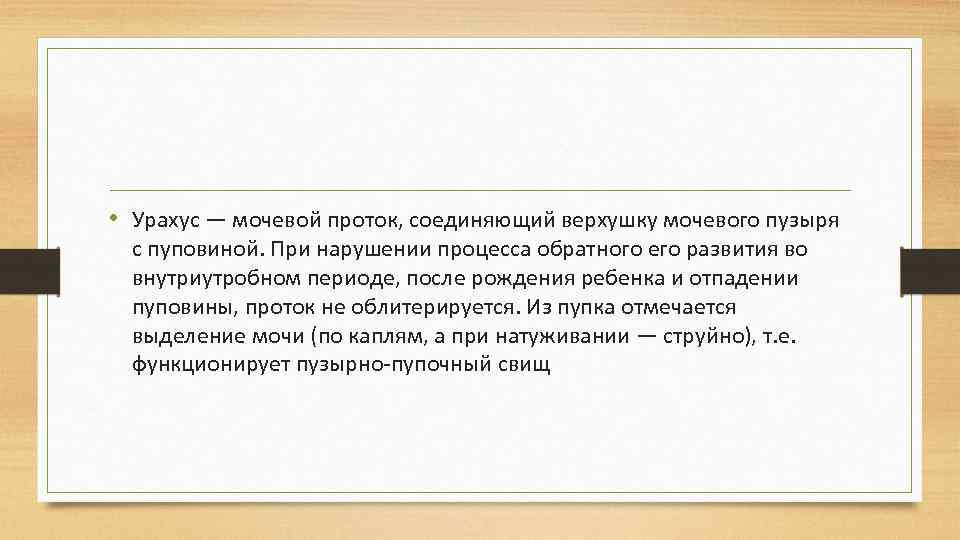 • Урахус — мочевой проток, соединяющий верхушку мочевого пузыря с пуповиной. При нарушении процесса обратного его развития во внутриутробном периоде, после рождения ребенка и отпадении пуповины, проток не облитерируется. Из пупка отмечается выделение мочи (по каплям, а при натуживании — струйно), т.е. функционирует пузырно-пупочный свищ